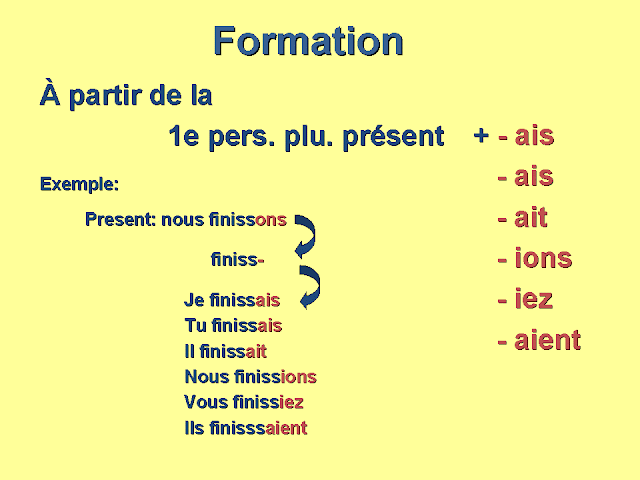 Formation

À partir de la

1e pers. plu. présent + - ais

- ais

- ait

- ions

- iez

- aient

Exemple:

Present: nous finissons

finiss-

Je finissais
Tu finissais
Il finissait
Nous finissions
Vous finissiez
Ils finisssaient